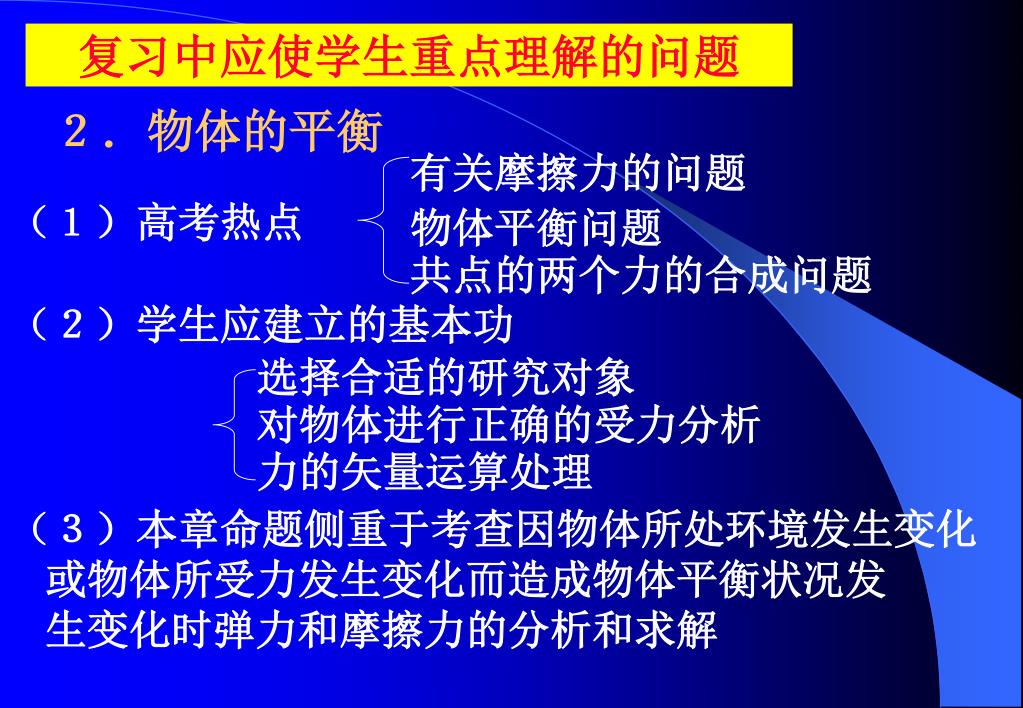 复习中应使学生重点理解的问题

２．物体的平衡

（１）高考热点

有关摩擦力的问题
物体平衡问题
共点的两个力的合成问题

（２）学生应建立的基本功

选择合适的研究对象
对物体进行正确的受力分析
力的矢量运算处理

（３）本章命题侧重于考查因物体所处环境发生变化或物体所受力发生变化而造成物体平衡状况发生变化时弹力和摩擦力的分析和求解